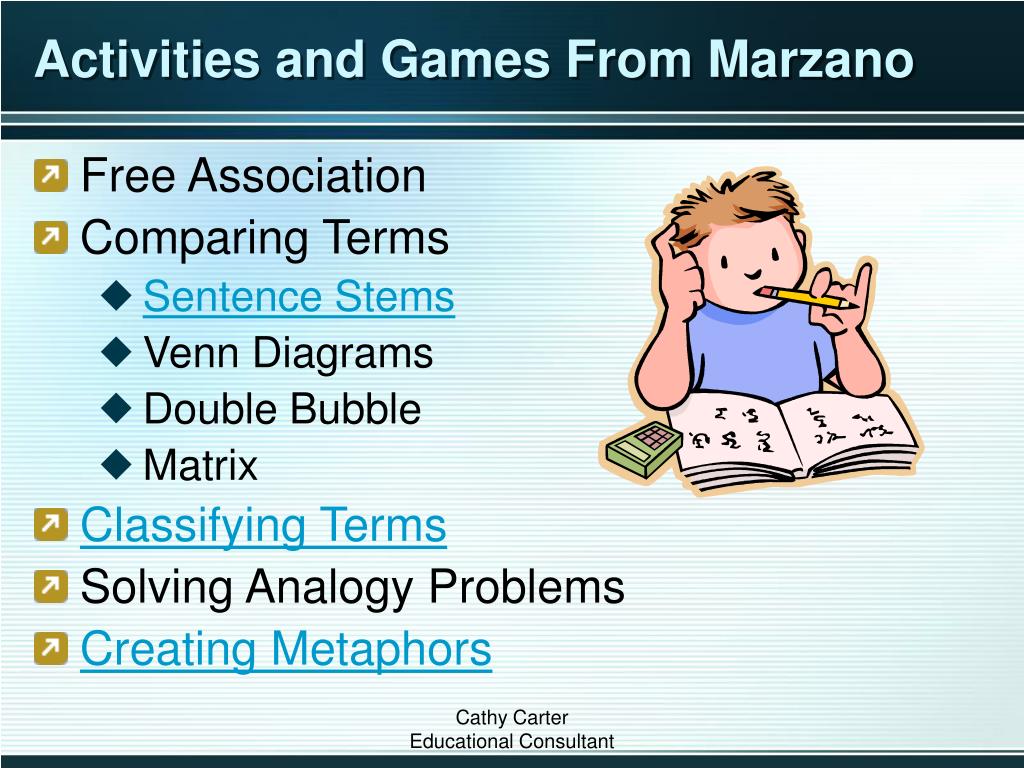 Activities and Games From Marzano

Free Association

Comparing Terms

Sentence Stems

Venn Diagrams

Double Bubble

Matrix

Classifying Terms

Solving Analogy Problems

Creating Metaphors

Cathy Carter
Educational Consultant